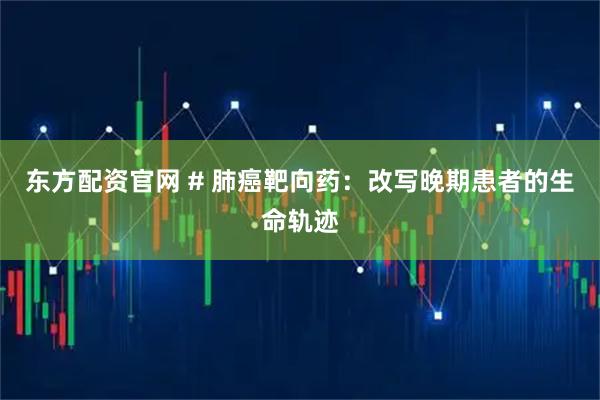 东方配资官网 # 肺癌靶向药：改写晚期患者的生命轨迹